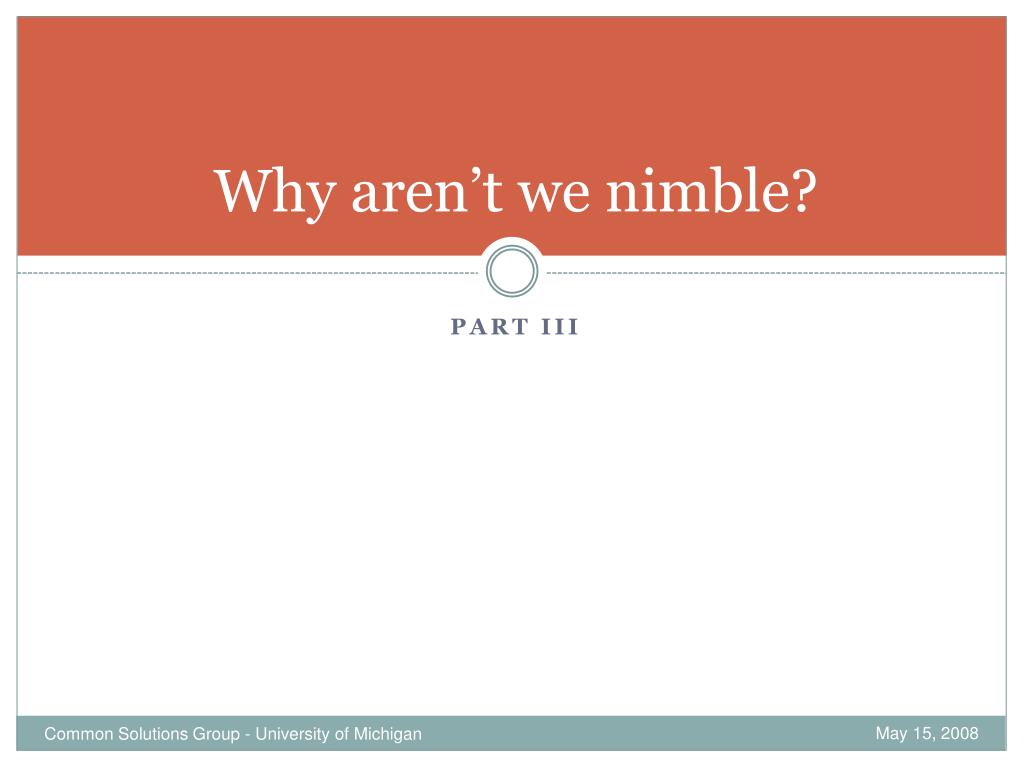 Why aren’t we nimble?

PART III

Common Solutions Group - University of Michigan

May 15, 2008